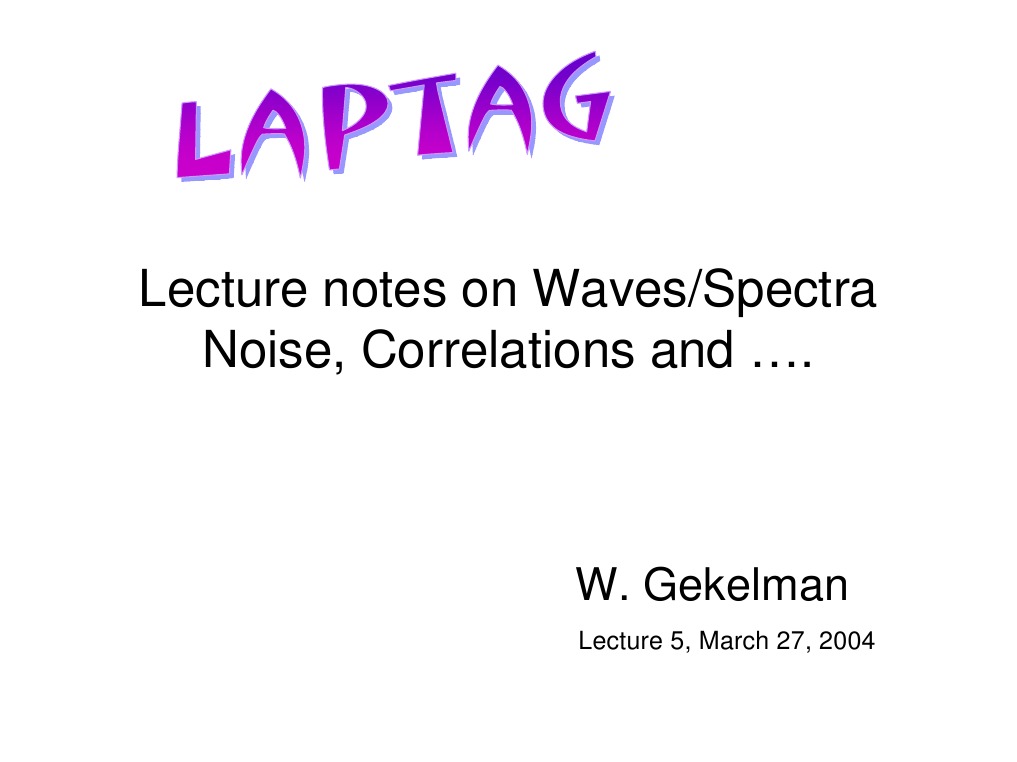 LAPTAG

Lecture notes on Waves/Spectra
Noise, Correlations and ….

W. Gekelman

Lecture 5, March 27, 2004